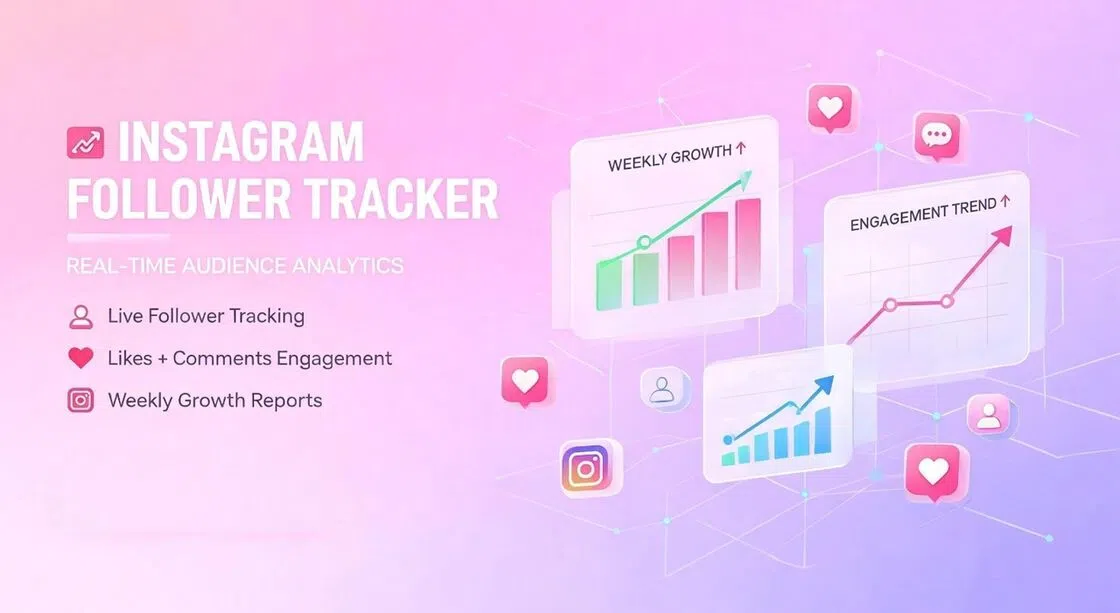 INSTAGRAM FOLLOWER TRACKER

REAL-TIME AUDIENCE ANALYTICS

Live Follower Tracking

Likes + Comments Engagement

Weekly Growth Reports

WEEKLY GROWTH ↑

ENGAGEMENT TREND ↑